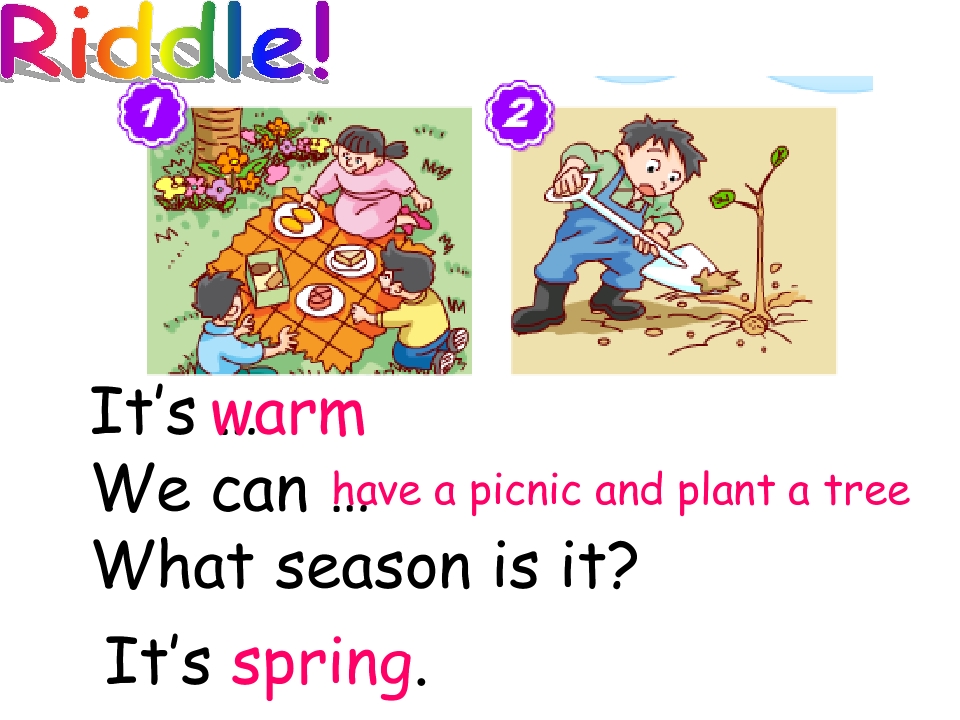 Riddle!

1

2

It's … warm

We can … have a picnic and plant a tree

What season is it?

It's spring.